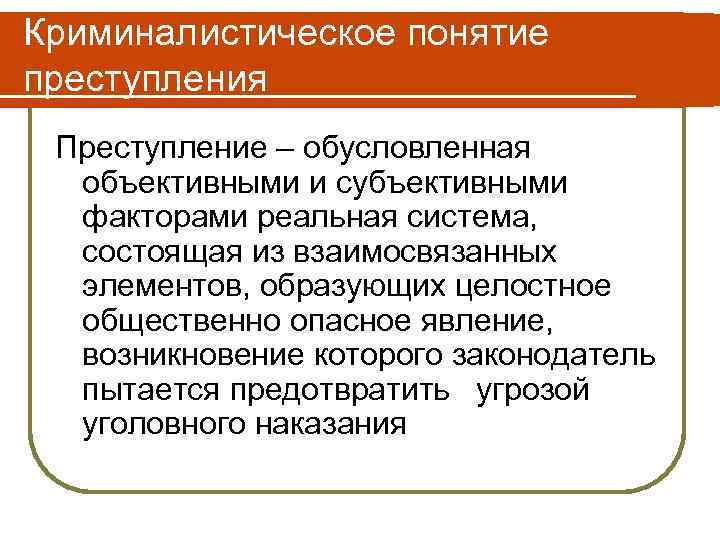 Криминалистическое понятие преступления

Преступление – обусловленная объективными и субъективными факторами реальная система, состоящая из взаимосвязанных элементов, образующих целостное общественно опасное явление, возникновение которого законодатель пытается предотвратить угрозой уголовного наказания